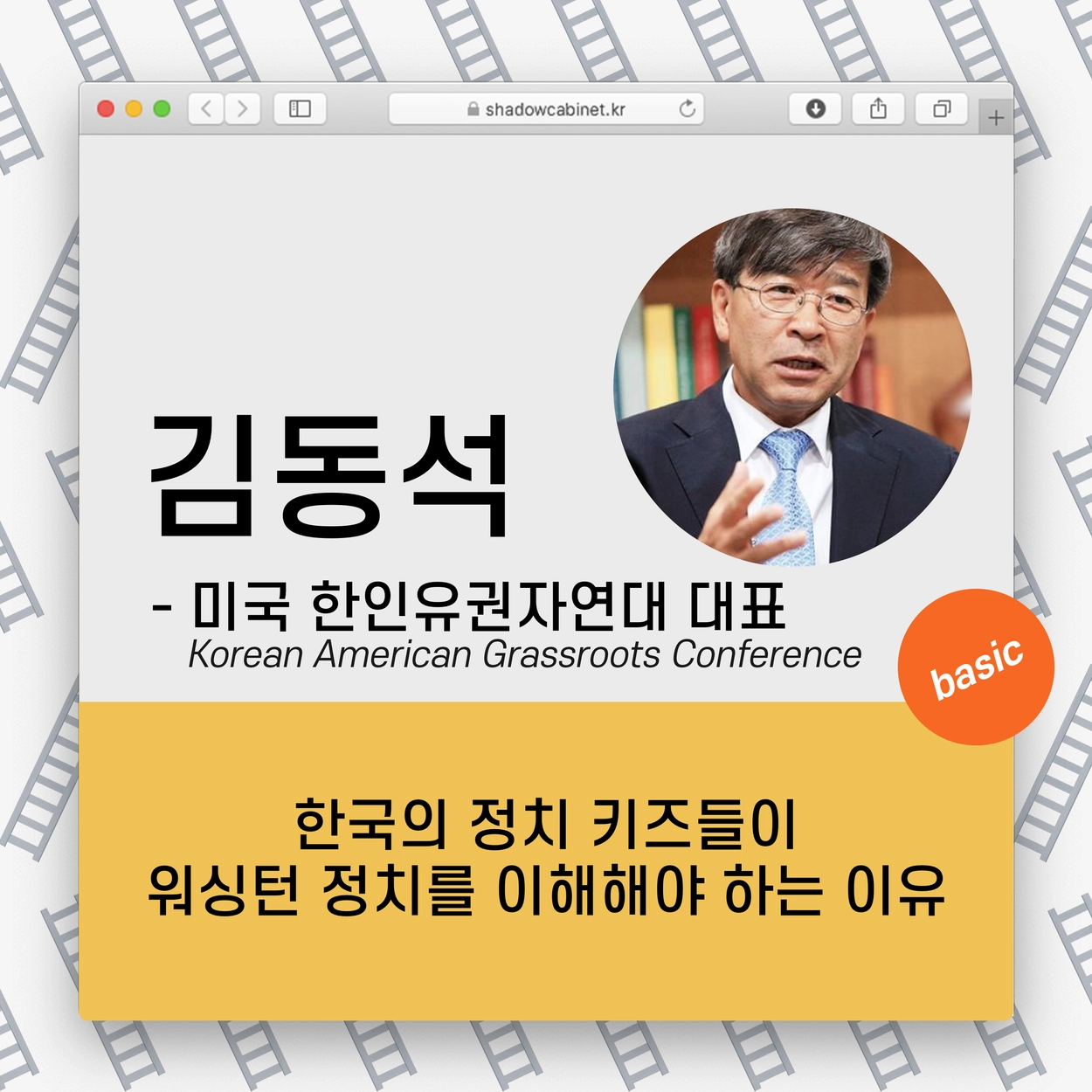 shadowcabinet.kr

김동석

- 미국 한인유권자연대 대표
Korean American Grassroots Conference

basic

한국의 정치 키즈들이
워싱턴 정치를 이해해야 하는 이유